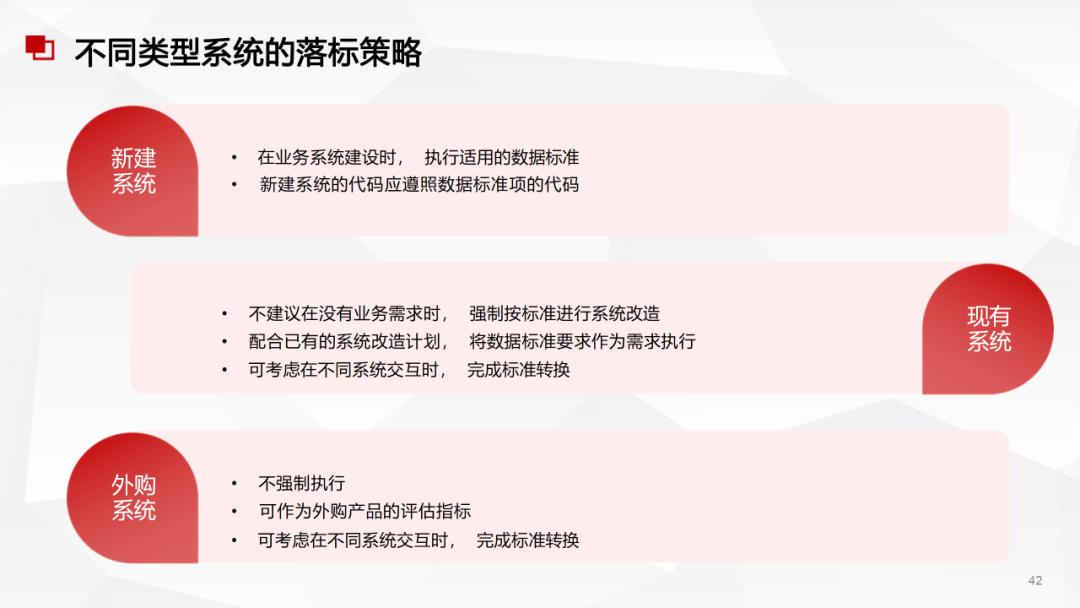 不同类型系统的落标策略

新建系统

• 在业务系统建设时， 执行适用的数据标准
• 新建系统的代码应遵照数据标准项的代码

• 不建议在没有业务需求时， 强制按标准进行系统改造
• 配合已有的系统改造计划， 将数据标准要求作为需求执行
• 可考虑在不同系统交互时， 完成标准转换

现有系统

外购系统

• 不强制执行
• 可作为外购产品的评估指标
• 可考虑在不同系统交互时， 完成标准转换

42